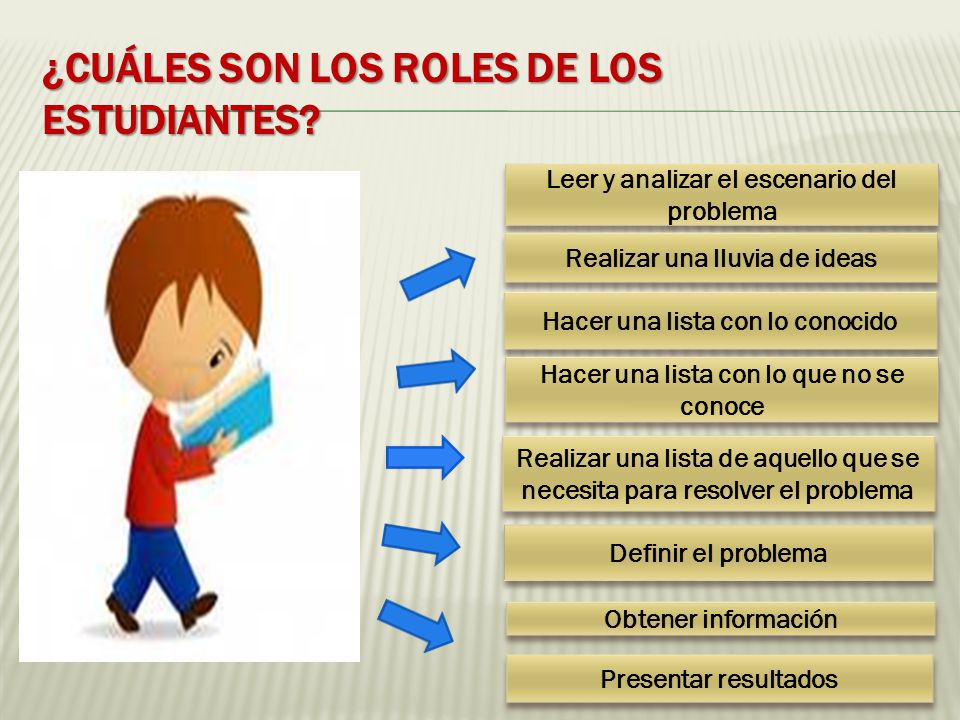 ¿CUÁLES SON LOS ROLES DE LOS ESTUDIANTES?

Leer y analizar el escenario del problema

Realizar una lluvia de ideas

Hacer una lista con lo conocido

Hacer una lista con lo que no se conoce

Realizar una lista de aquello que se necesita para resolver el problema

Definir el problema

Obtener información

Presentar resultados